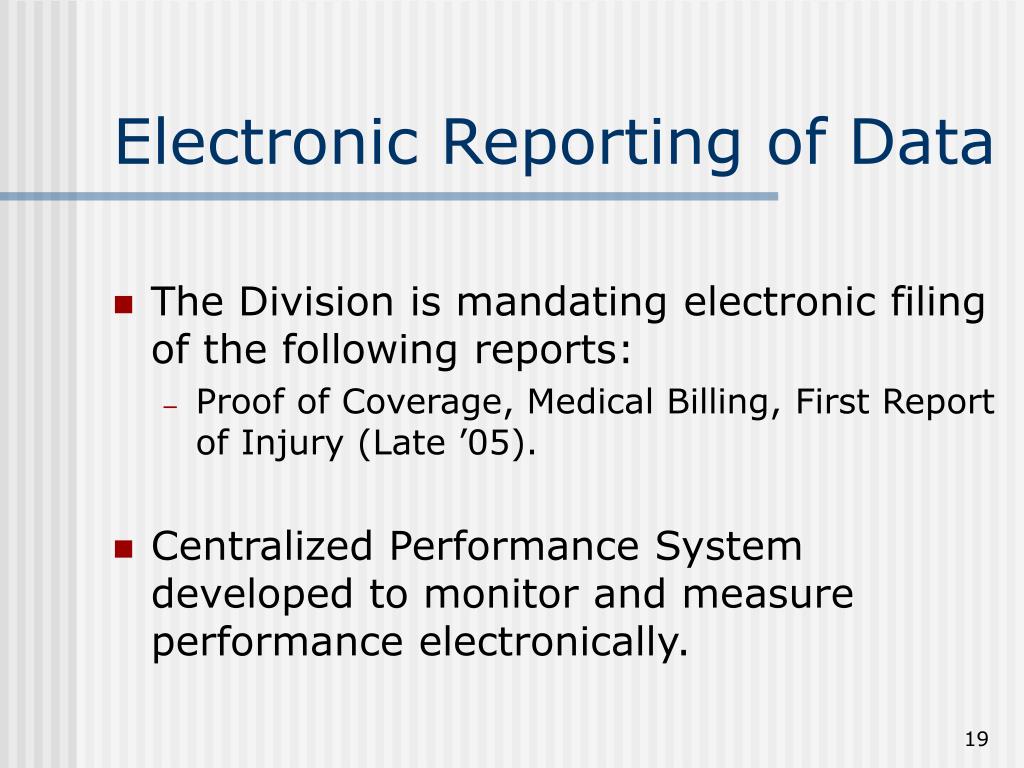 Electronic Reporting of Data

The Division is mandating electronic filing of the following reports:

– Proof of Coverage, Medical Billing, First Report of Injury (Late ’05).

Centralized Performance System developed to monitor and measure performance electronically.

19